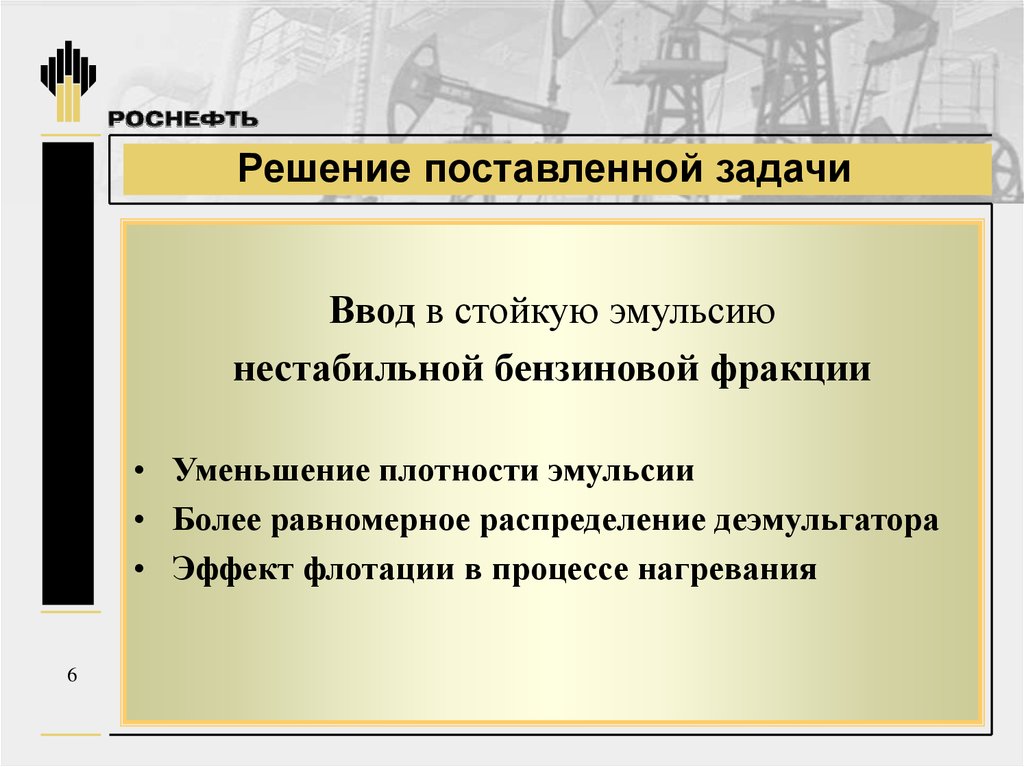 РОСНЕФТЬ

Решение поставленной задачи

Ввод в стойкую эмульсию
нестабильной бензиновой фракции

• Уменьшение плотности эмульсии
• Более равномерное распределение деэмульгатора
• Эффект флотации в процессе нагревания

6